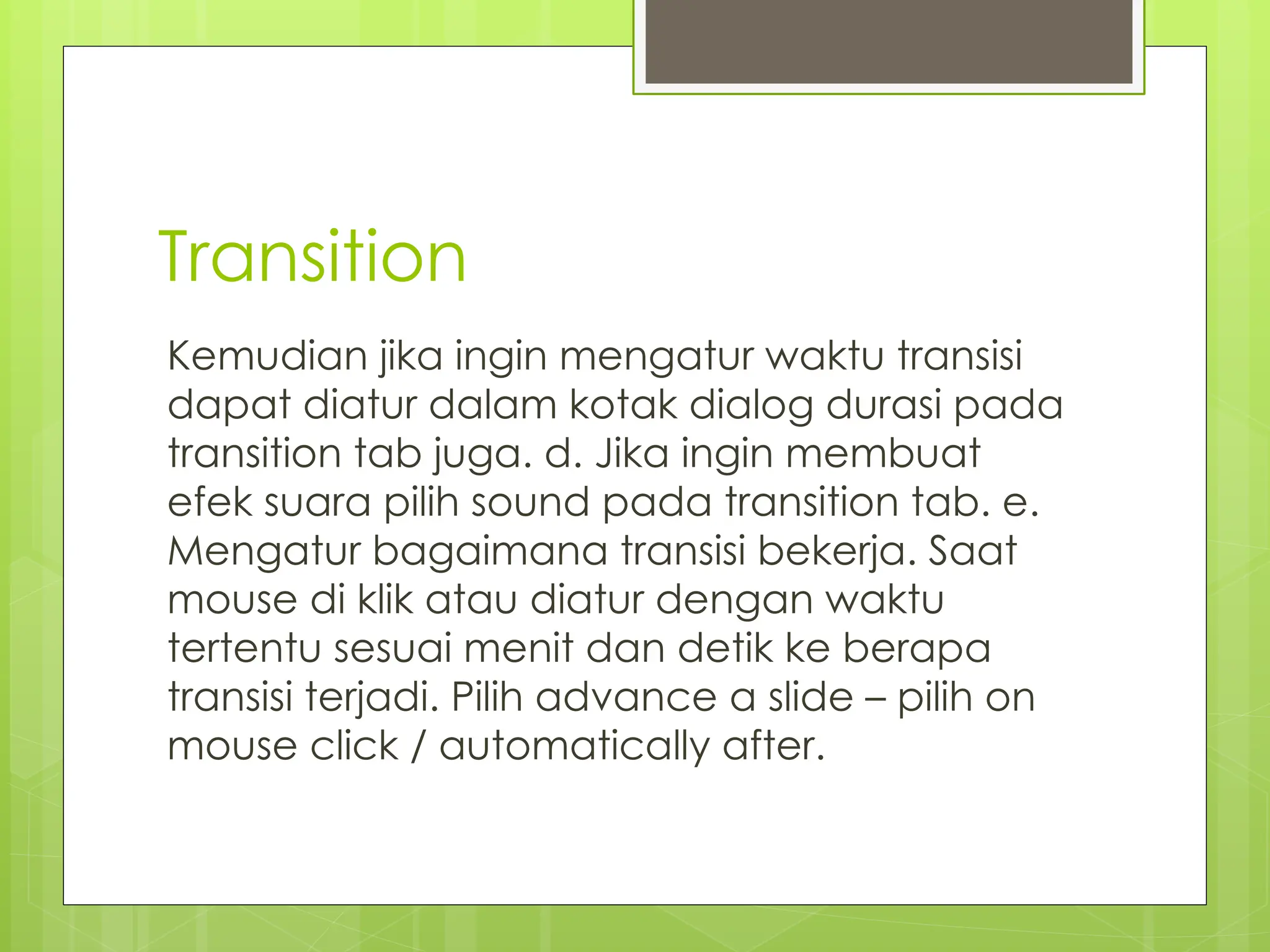 Transition

Kemudian jika ingin mengatur waktu transisi dapat diatur dalam kotak dialog durasi pada transition tab juga. d. Jika ingin membuat efek suara pilih sound pada transition tab. e. Mengatur bagaimana transisi bekerja. Saat mouse di klik atau diatur dengan waktu tertentu sesuai menit dan detik ke berapa transisi terjadi. Pilih advance a slide – pilih on mouse click / automatically after.